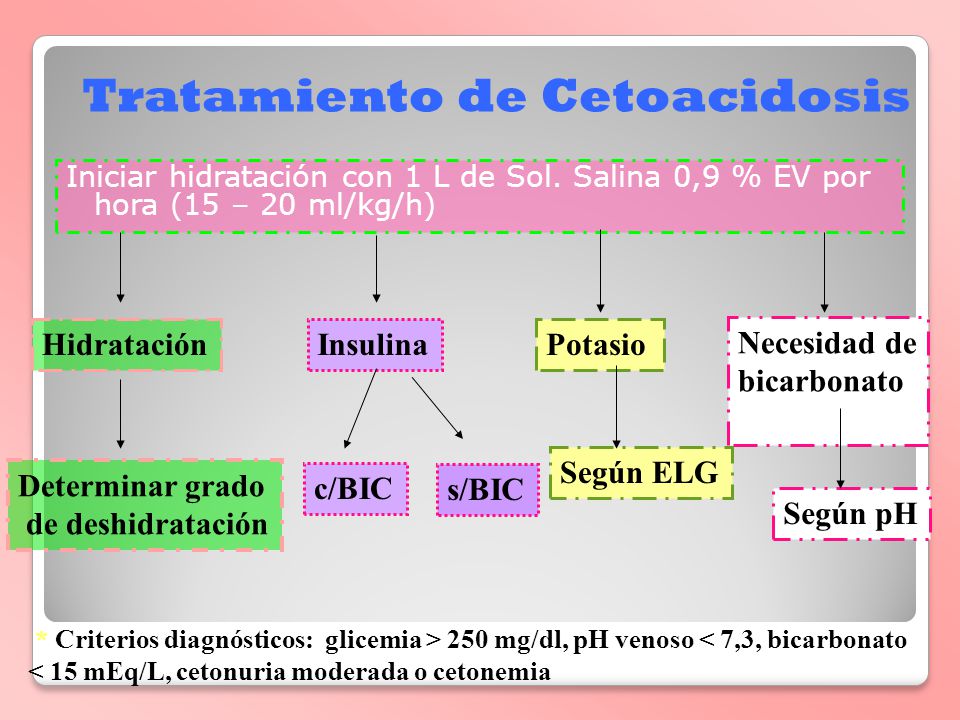 Tratamiento de Cetoacidosis

Iniciar hidratación con 1 L de Sol. Salina 0,9 % EV por hora (15 – 20 ml/kg/h)

Hidratación

Insulina

Potasio

Necesidad de bicarbonato

Determinar grado de deshidratación

c/BIC

s/BIC

Según ELG

Según pH

* Criterios diagnósticos: glicemia > 250 mg/dl, pH venoso < 7,3, bicarbonato < 15 mEq/L, cetonuria moderada o cetonemia